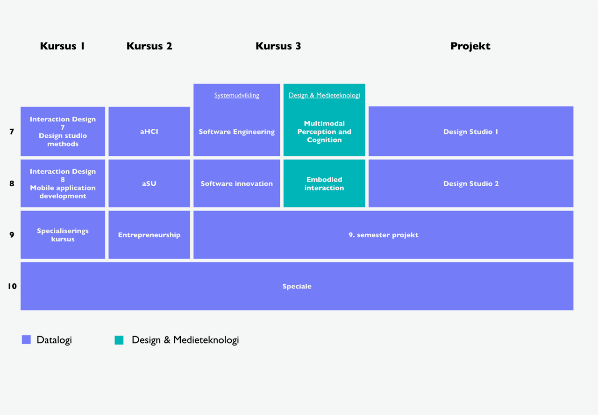 | | Kursus 1 | Kursus 2 | Kursus 3 | | Projekt |
|---|---|---|---|---|---|
| | | | Systemudvikling | Design & Medieteknologi | |
| 7 | Interaction Design 7 Design studio methods | aHCI | Software Engineering | Multimodal Perception and Cognition | Design Studio 1 |
| 8 | Interaction Design 8 Mobile application development | aSU | Software innovation | Embodied interaction | Design Studio 2 |
| 9 | Specialiserings kursus | Entrepreneurship | 9. semester projekt | | |
| 10 | Speciale | | | | |

Datalogi

Design & Medieteknologi